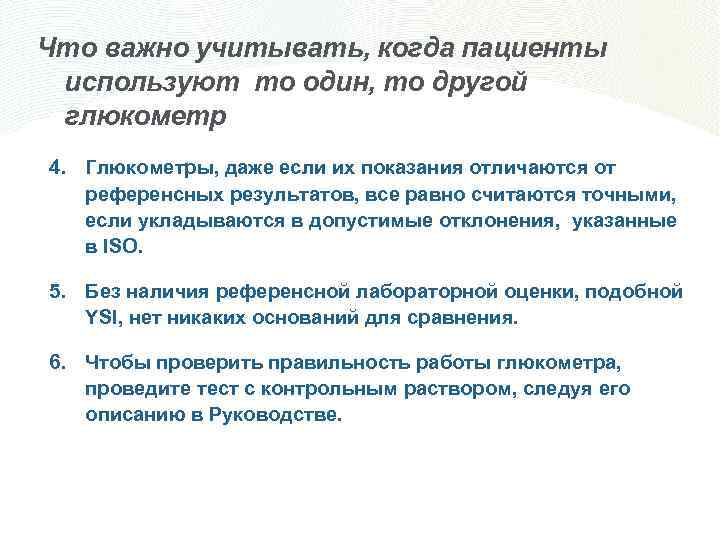 Что важно учитывать, когда пациенты используют то один, то другой глюкометр

4. Глюкометры, даже если их показания отличаются от референсных результатов, все равно считаются точными, если укладываются в допустимые отклонения, указанные в ISO.

5. Без наличия референсной лабораторной оценки, подобной YSI, нет никаких оснований для сравнения.

6. Чтобы проверить правильность работы глюкометра, проведите тест с контрольным раствором, следуя его описанию в Руководстве.